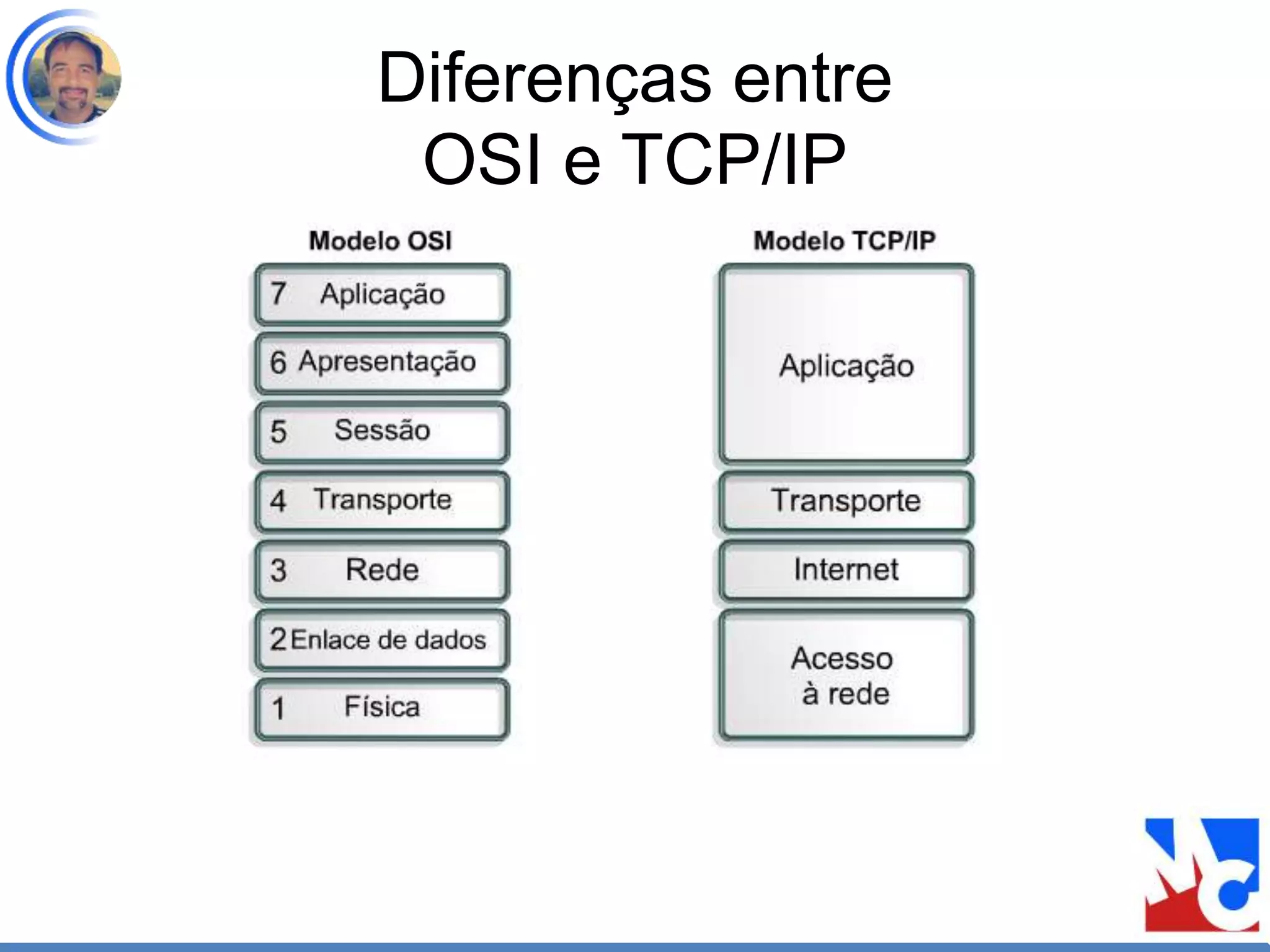 Diferenças entre OSI e TCP/IP

Modelo OSI

7 Aplicação
6 Apresentação
5 Sessão
4 Transporte
3 Rede
2 Enlace de dados
1 Física

Modelo TCP/IP

Aplicação
Transporte
Internet
Acesso à rede